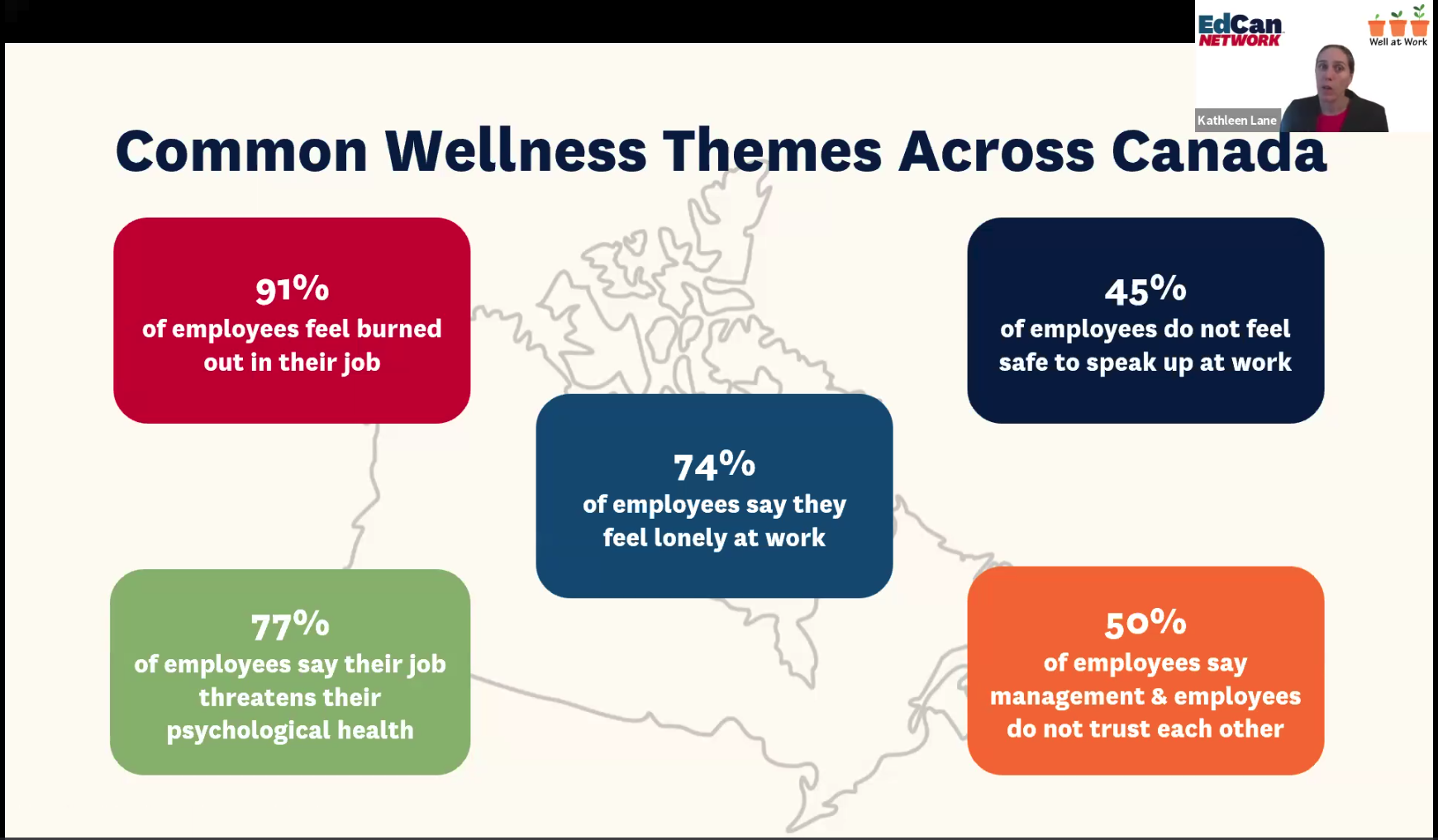 EdCan NETWORK

Well at Work

Kathleen Lane

Common Wellness Themes Across Canada

91%
of employees feel burned out in their job

45%
of employees do not feel safe to speak up at work

74%
of employees say they feel lonely at work

77%
of employees say their job threatens their psychological health

50%
of employees say management & employees do not trust each other